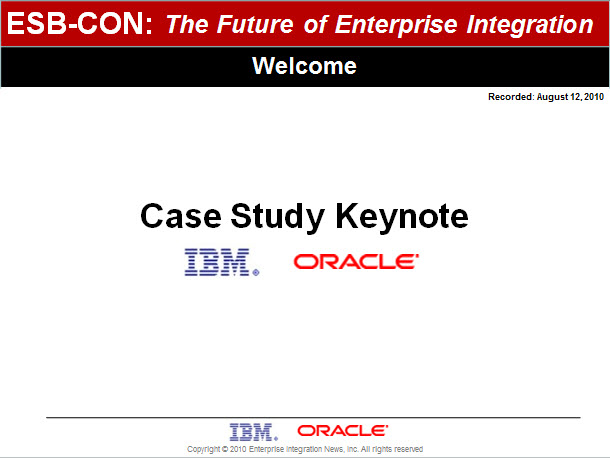 ESB-CON: The Future of Enterprise Integration

Welcome

Recorded: August 12, 2010

Case Study Keynote

IBM. ORACLE

IBM. ORACLE

Copyright © 2010 Enterprise Integration News, Inc. All rights reserved